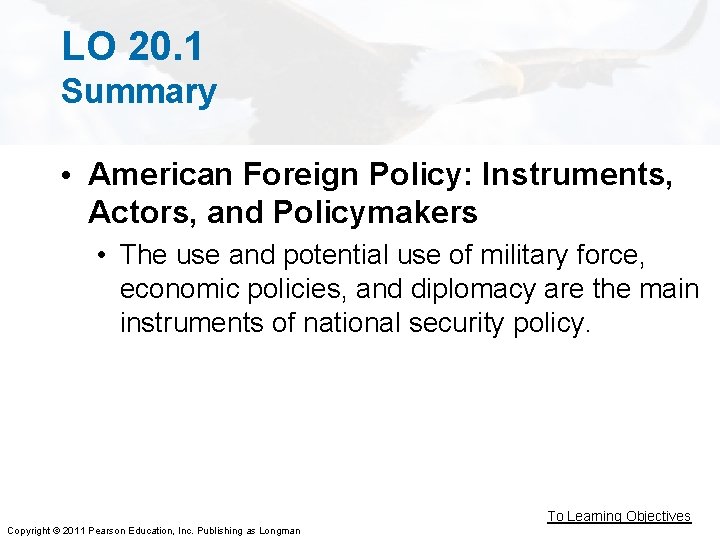 LO 20.1
Summary

• American Foreign Policy: Instruments, Actors, and Policymakers

• The use and potential use of military force, economic policies, and diplomacy are the main instruments of national security policy.

To Learning Objectives

Copyright © 2011 Pearson Education, Inc. Publishing as Longman